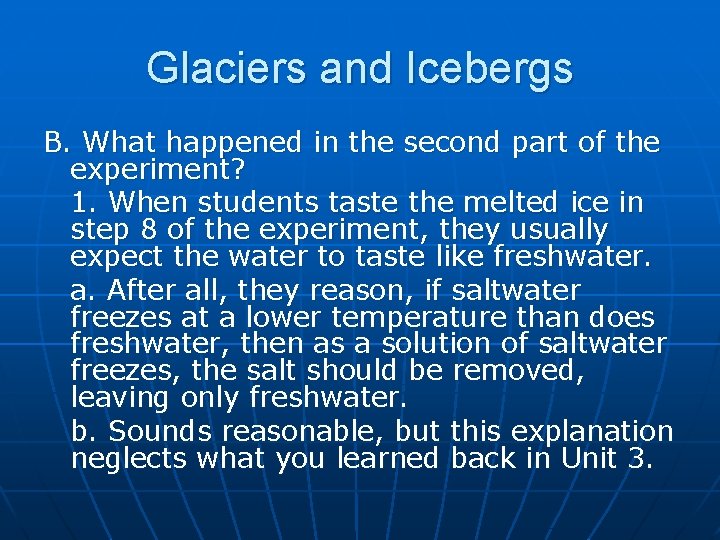 Glaciers and Icebergs

B. What happened in the second part of the experiment?

1. When students taste the melted ice in step 8 of the experiment, they usually expect the water to taste like freshwater.

a. After all, they reason, if saltwater freezes at a lower temperature than does freshwater, then as a solution of saltwater freezes, the salt should be removed, leaving only freshwater.

b. Sounds reasonable, but this explanation neglects what you learned back in Unit 3.